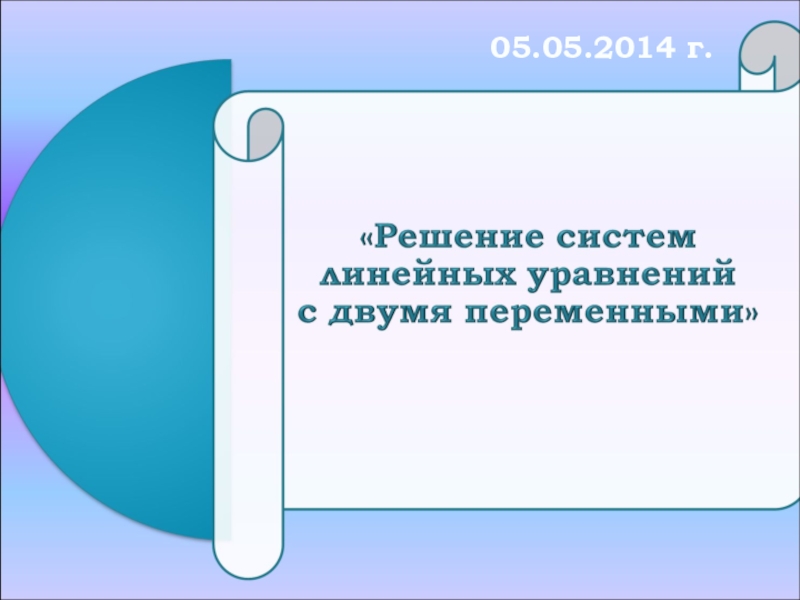 05.05.2014 г.

«Решение систем линейных уравнений с двумя переменными»